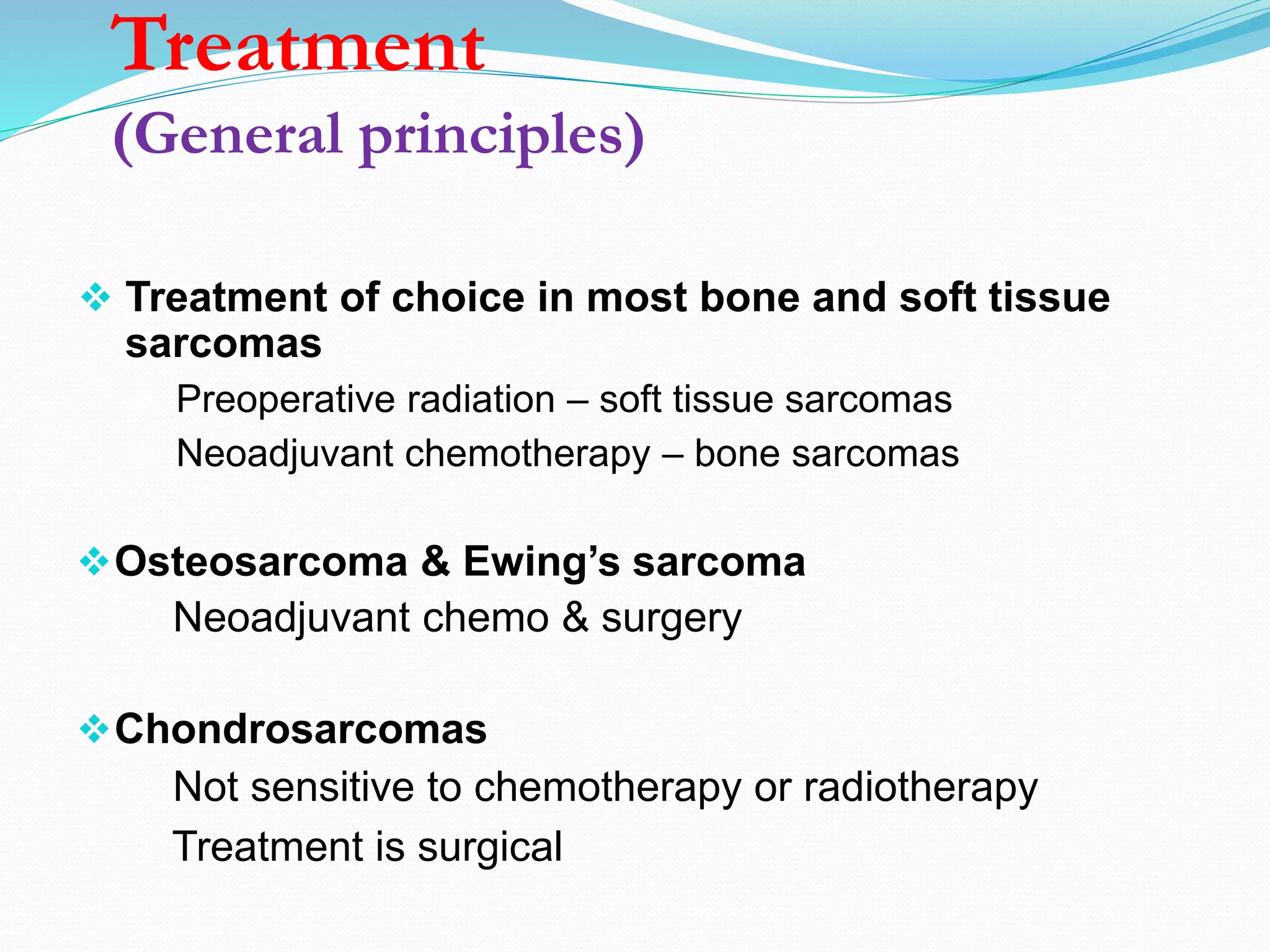 Treatment
(General principles)

❖ Treatment of choice in most bone and soft tissue sarcomas

Preoperative radiation – soft tissue sarcomas

Neoadjuvant chemotherapy – bone sarcomas

❖ Osteosarcoma & Ewing's sarcoma

Neoadjuvant chemo & surgery

❖ Chondrosarcomas

Not sensitive to chemotherapy or radiotherapy

Treatment is surgical